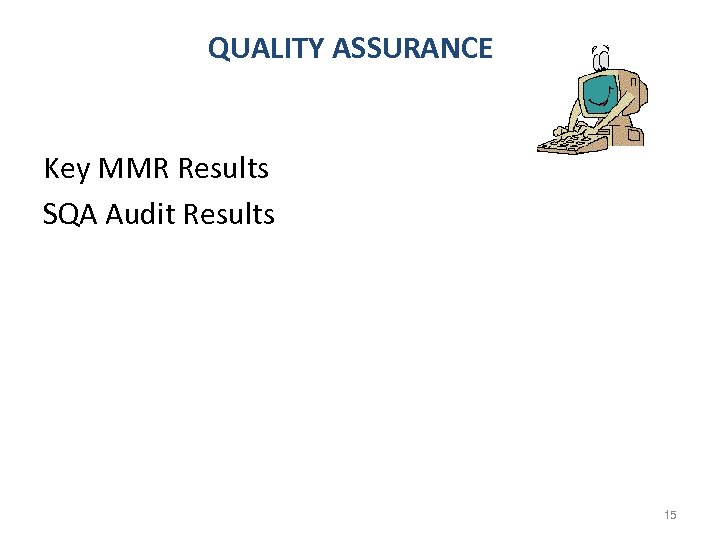 QUALITY ASSURANCE

Key MMR Results

SQA Audit Results

15